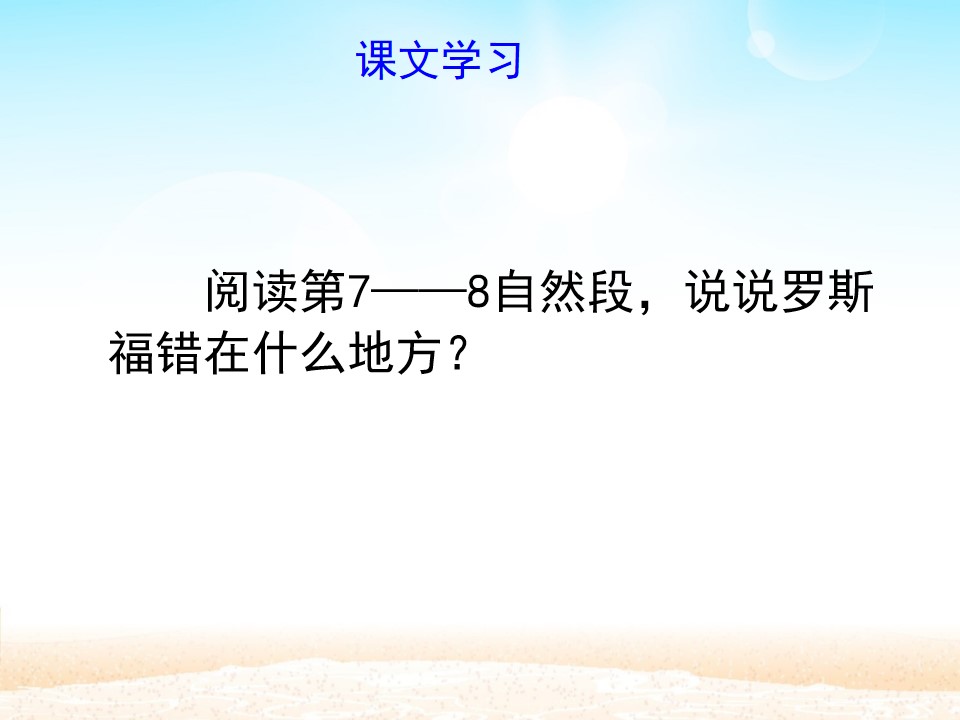 课文学习

阅读第7——8自然段，说说罗斯福错在什么地方？